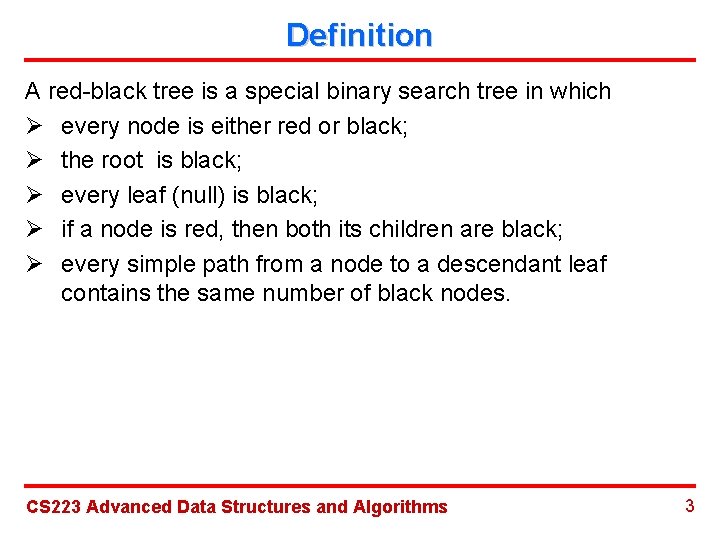 Definition

A red-black tree is a special binary search tree in which

➢ every node is either red or black;

➢ the root is black;

➢ every leaf (null) is black;

➢ if a node is red, then both its children are black;

➢ every simple path from a node to a descendant leaf contains the same number of black nodes.

CS223 Advanced Data Structures and Algorithms

3